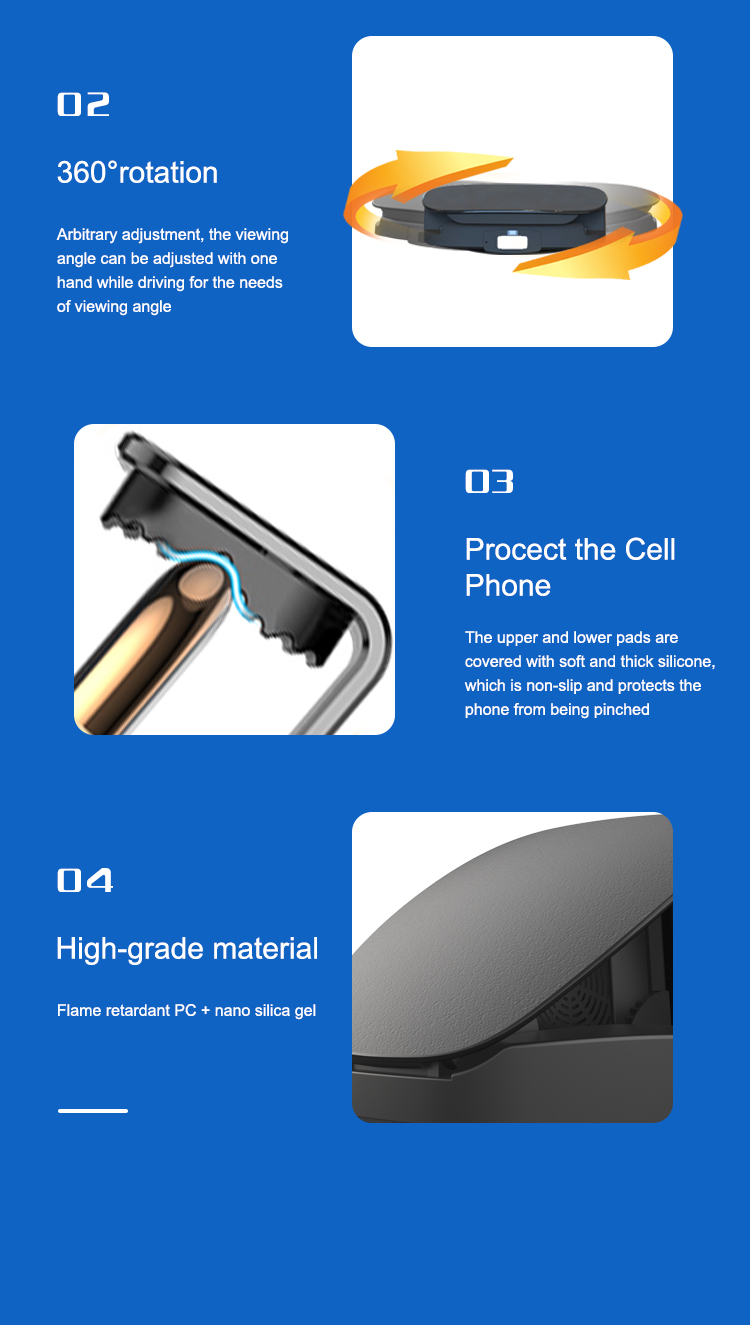 02

360°rotation

Arbitrary adjustment, the viewing angle can be adjusted with one hand while driving for the needs of viewing angle

03

Procect the Cell Phone

The upper and lower pads are covered with soft and thick silicone, which is non-slip and protects the phone from being pinched

04

High-grade material

Flame retardant PC + nano silica gel